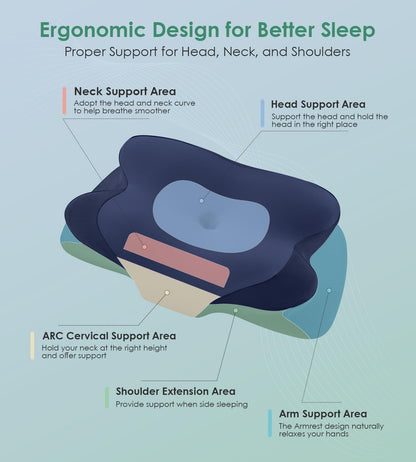 Ergonomic Design for Better Sleep
Proper Support for Head, Neck, and Shoulders

Neck Support Area
Adopt the head and neck curve to help breathe smoother

Head Support Area
Support the head and hold the head in the right place

ARC Cervical Support Area
Hold your neck at the right height and offer support

Shoulder Extension Area
Provide support when side sleeping

Arm Support Area
The Armrest design naturally relaxes your hands